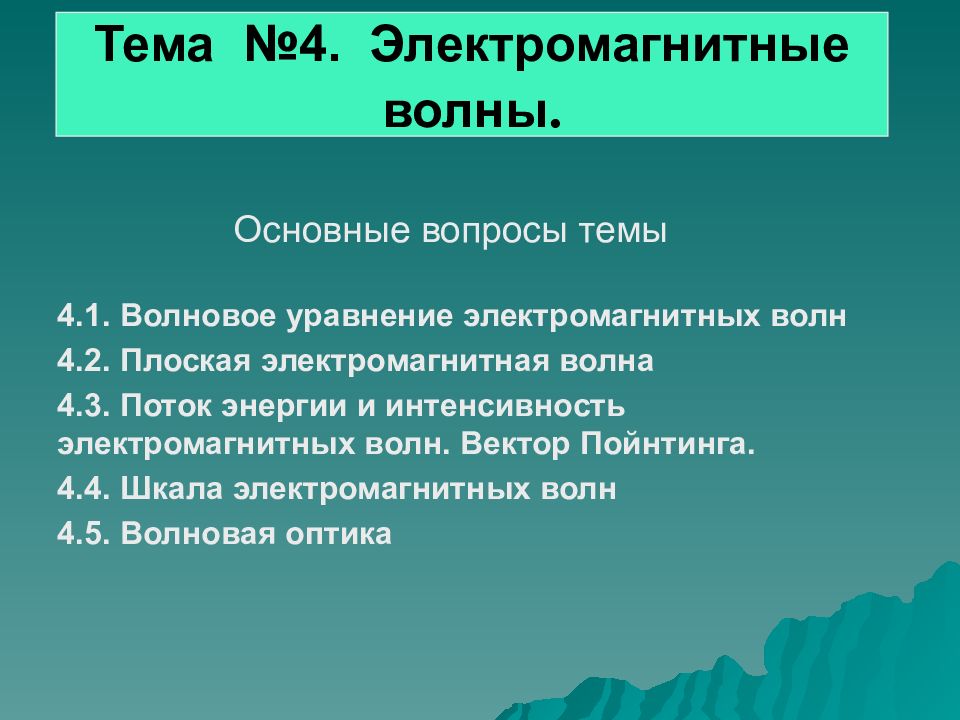 Тема №4. Электромагнитные волны.

Основные вопросы темы

4.1. Волновое уравнение электромагнитных волн

4.2. Плоская электромагнитная волна

4.3. Поток энергии и интенсивность электромагнитных волн. Вектор Пойнтинга.

4.4. Шкала электромагнитных волн

4.5. Волновая оптика